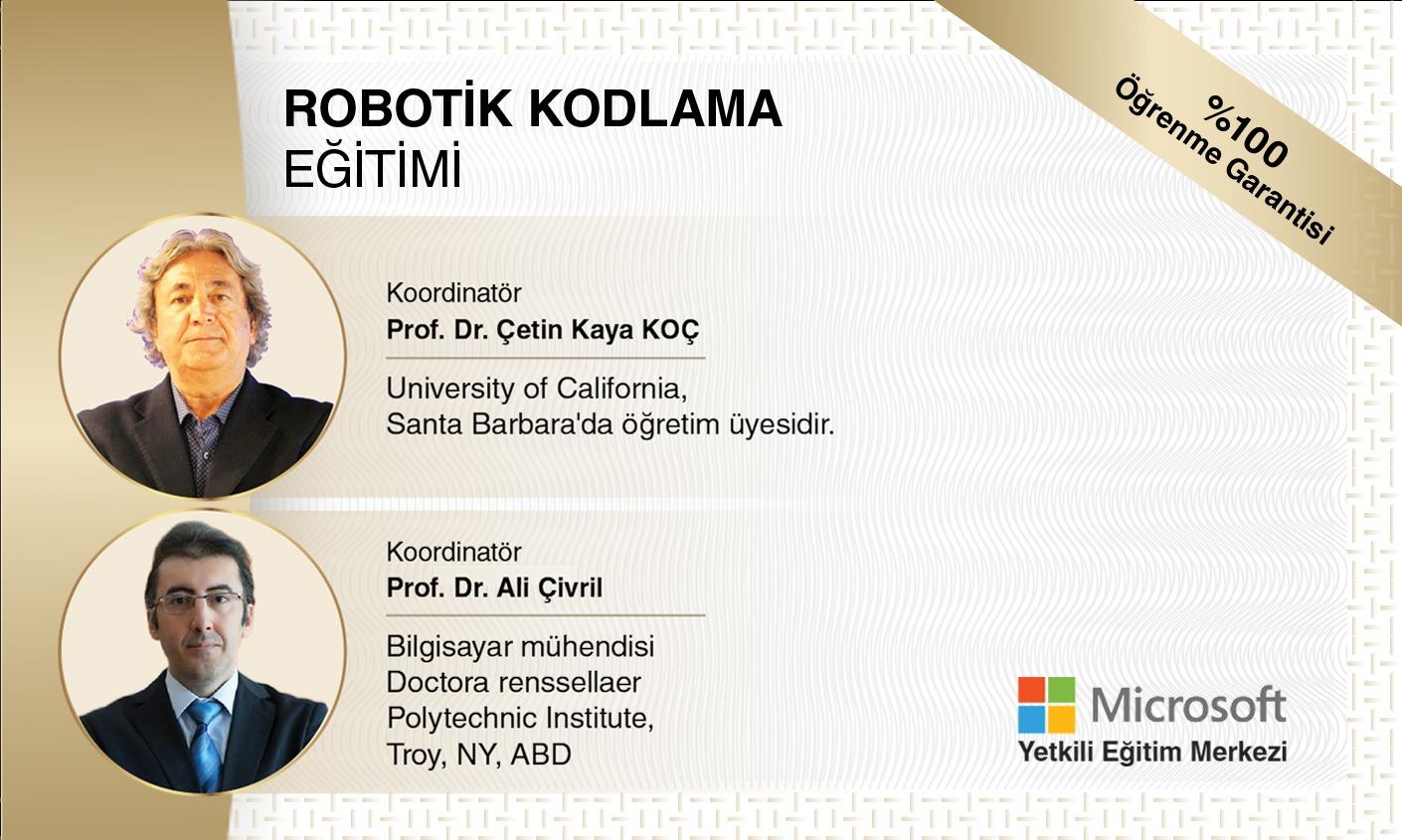 ROBOTİK KODLAMA
EĞİTİMİ

%100
Öğrenme Garantisi

Koordinatör
Prof. Dr. Çetin Kaya KOÇ

University of California,
Santa Barbara'da öğretim üyesidir.

Koordinatör
Prof. Dr. Ali Çivril

Bilgisayar mühendisi
Doctora renssellaer
Polytechnic Institute,
Troy, NY, ABD

Microsoft
Yetkili Eğitim Merkezi